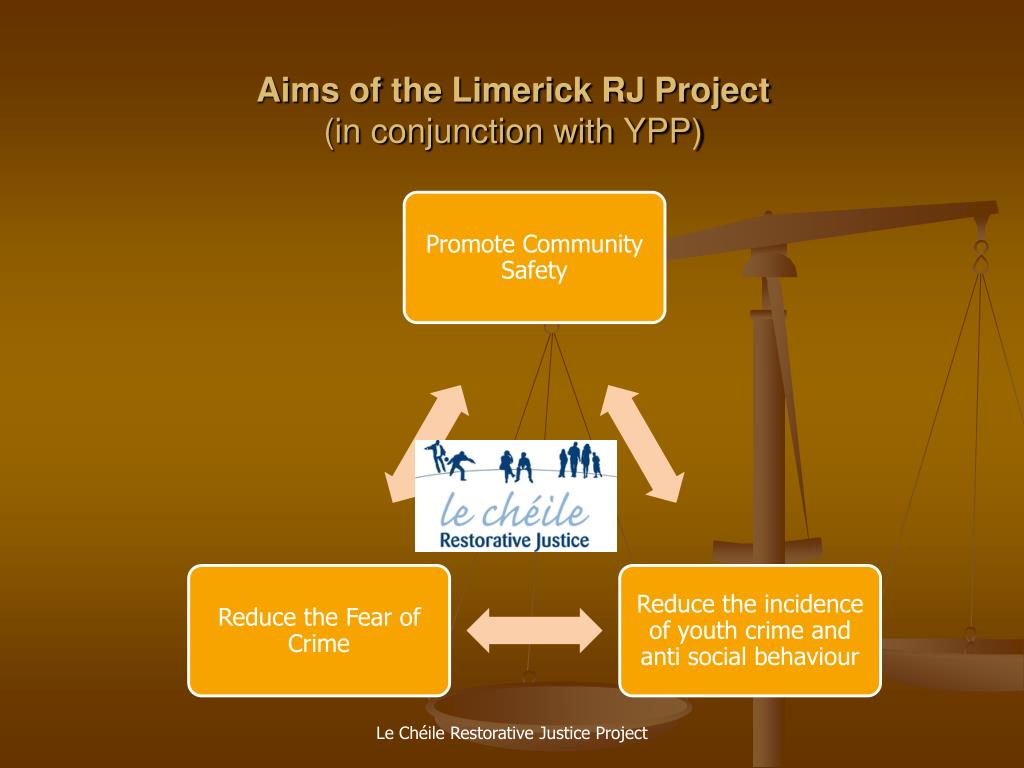 Aims of the Limerick RJ Project
(in conjunction with YPP)

Promote Community Safety

le chéile
Restorative Justice

Reduce the Fear of Crime

Reduce the incidence of youth crime and anti social behaviour

Le Chéile Restorative Justice Project